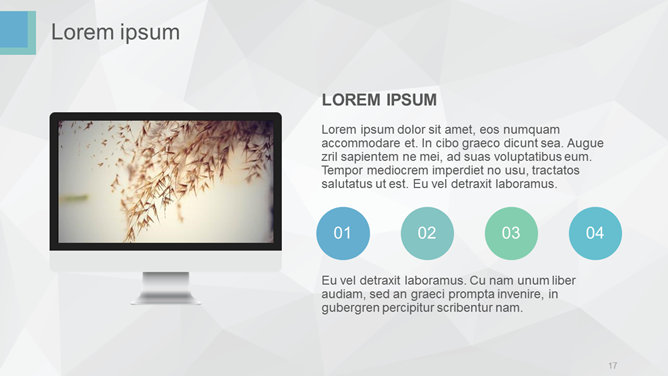 Lorem ipsum

LOREM IPSUM

Lorem ipsum dolor sit amet, eos numquam accommodare et. In cibo graeco dicunt sea. Augue zril sapientem ne mei, ad suas voluptatibus eum. Tempor mediocrem imperdiet no usu, tractatos salutatus ut est. Eu vel detraxit laboramus.

01

02

03

04

Eu vel detraxit laboramus. Cu nam unum liber audiam, sed an graeci prompta invenire, in gubergren percipitur scribentur nam.

17